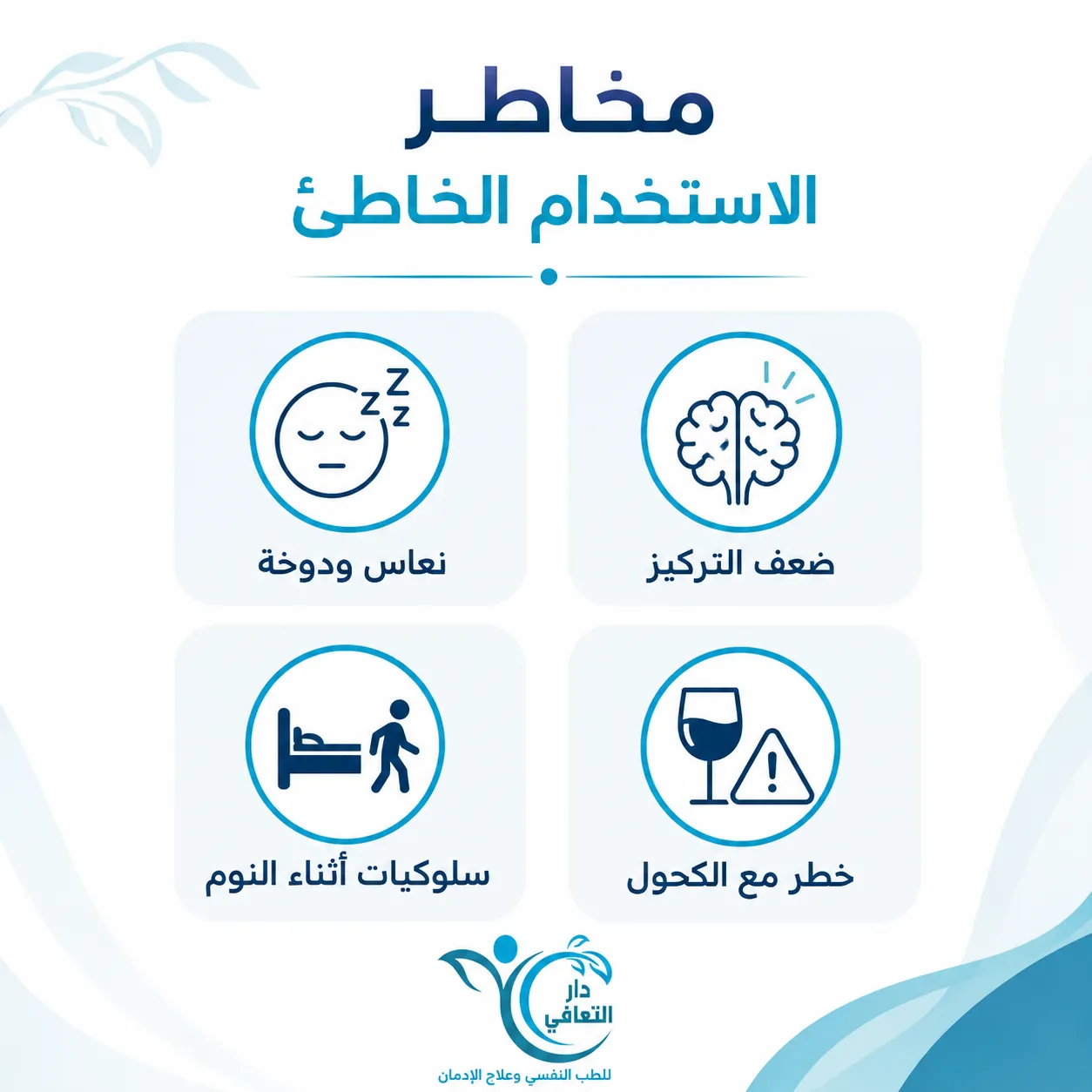 مخاطر
الاستخدام الخاطئ

ضعف التركيز

نعاس ودوخة

خطر مع الكحول

سلوكيات أثناء النوم

دار
التعافي
للطب النفسي وعلاج الإدمان